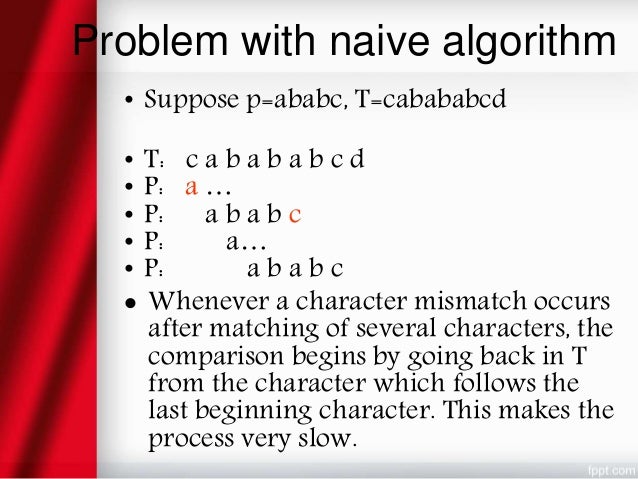 Problem with naive algorithm

• Suppose p=ababc, T=cabababcd

• T: c a b a b a b c d
• P: a …
• P: a b a b c
• P: a…
• P: a b a b c
• Whenever a character mismatch occurs after matching of several characters, the comparison begins by going back in T from the character which follows the last beginning character. This makes the process very slow.

fppt.com